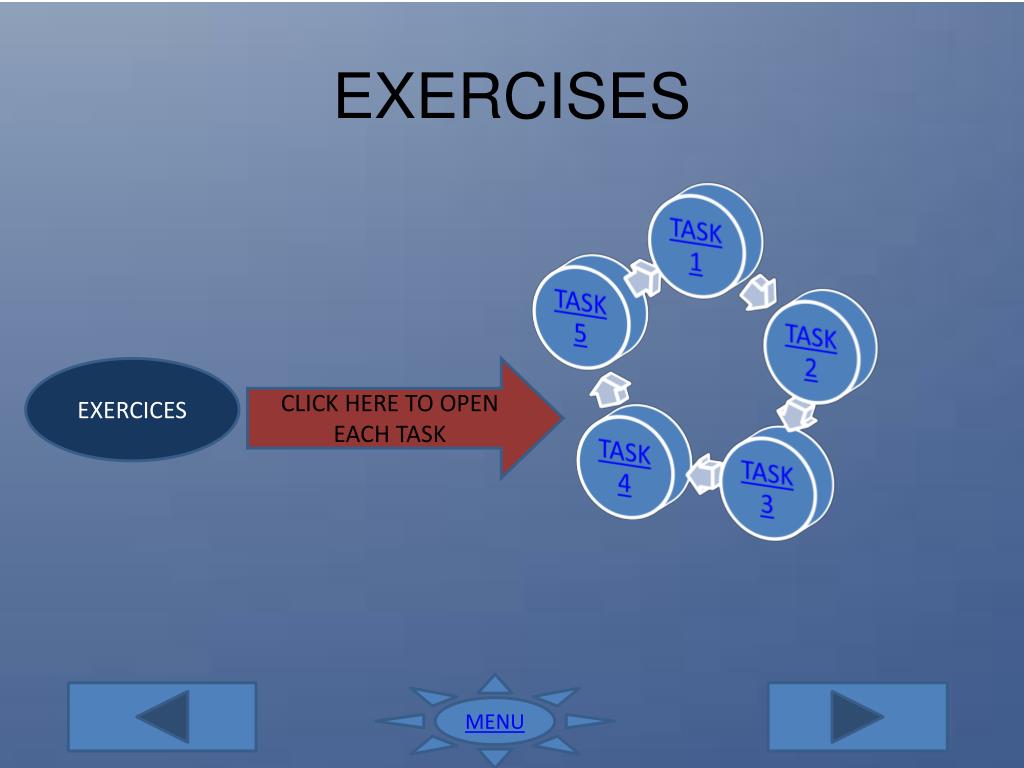 EXERCISES

EXERCICES

CLICK HERE TO OPEN EACH TASK

TASK 1

TASK 2

TASK 3

TASK 4

TASK 5

MENU